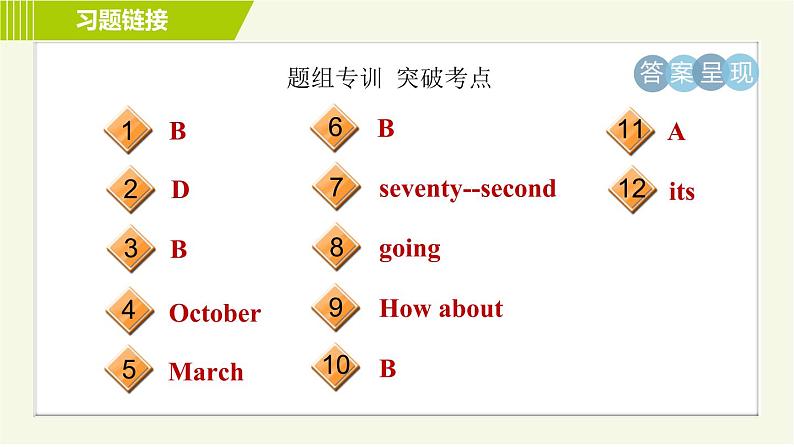 习题链接

题组专训 突破考点

答案呈现

1 B
2 D
3 B
4 October
5 March

6 B
7 seventy--second
8 going
9 How about
10 B

11 A
12 its